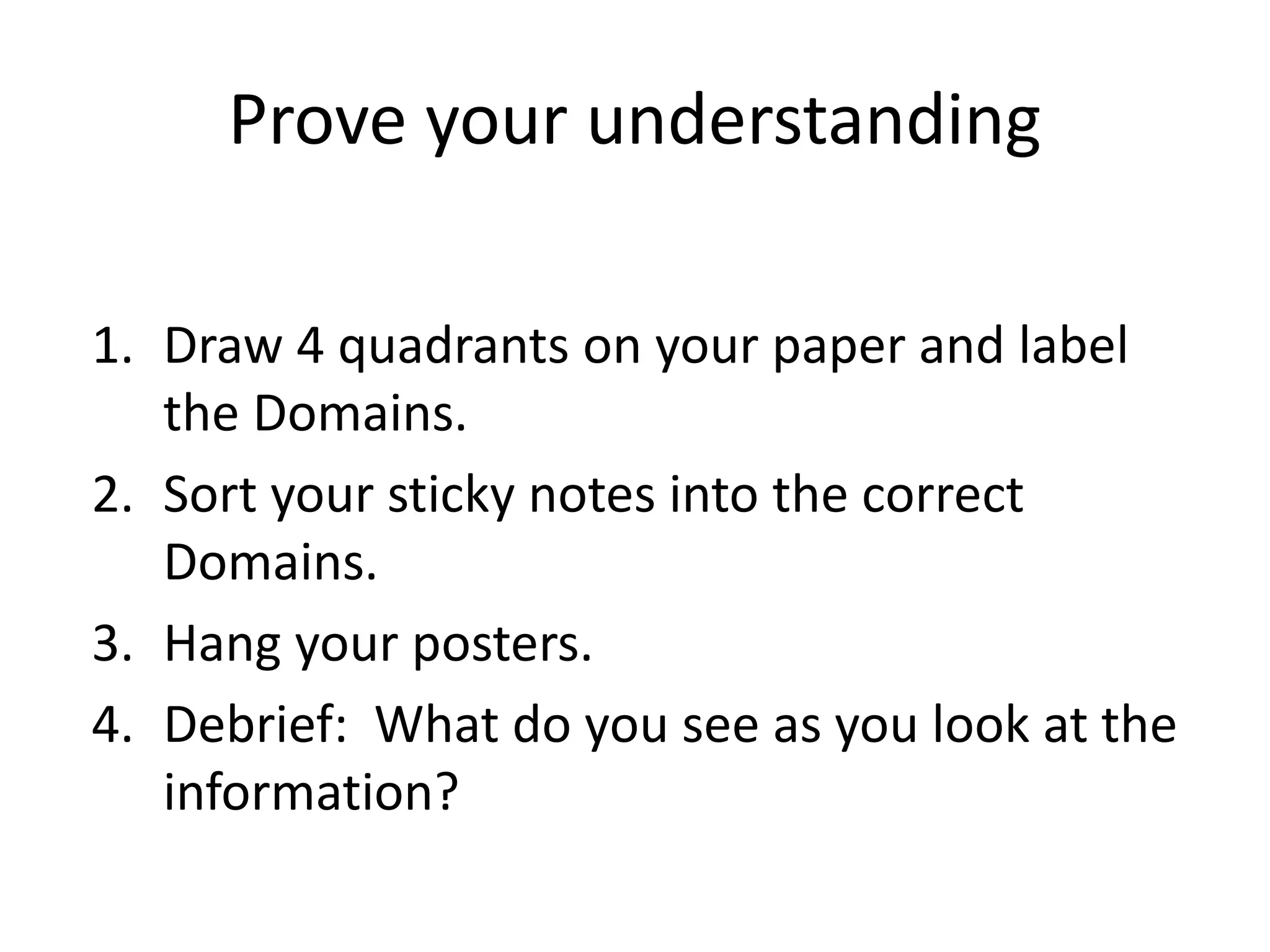 Prove your understanding

1. Draw 4 quadrants on your paper and label the Domains.
2. Sort your sticky notes into the correct Domains.
3. Hang your posters.
4. Debrief: What do you see as you look at the information?